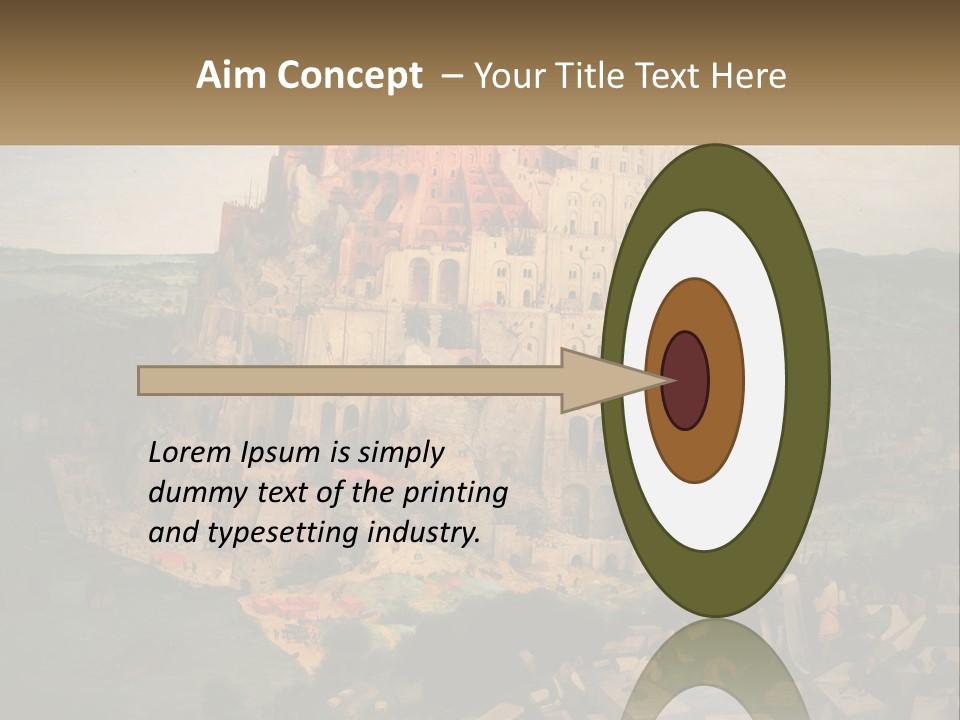 Aim Concept – Your Title Text Here

Lorem Ipsum is simply dummy text of the printing and typesetting industry.